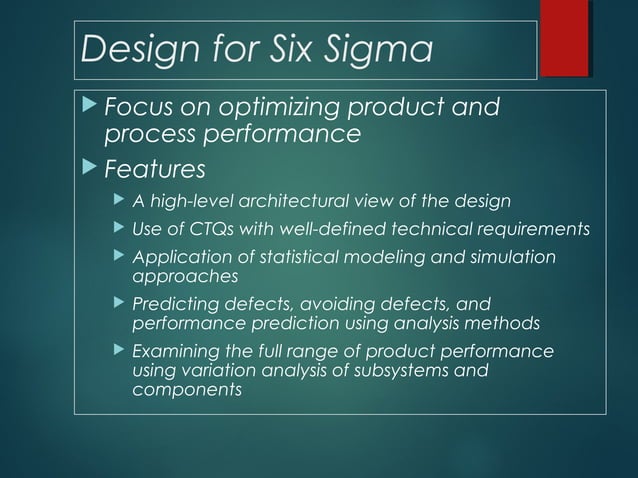 Design for Six Sigma

Focus on optimizing product and process performance

Features

A high-level architectural view of the design

Use of CTQs with well-defined technical requirements

Application of statistical modeling and simulation approaches

Predicting defects, avoiding defects, and performance prediction using analysis methods

Examining the full range of product performance using variation analysis of subsystems and components